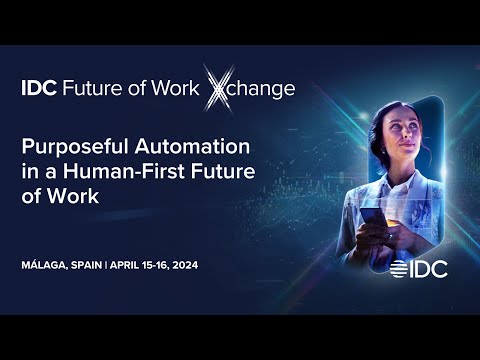 IDC Future of Work Xchange

Purposeful Automation in a Human-First Future of Work

MÁLAGA, SPAIN | APRIL 15-16, 2024

IDC